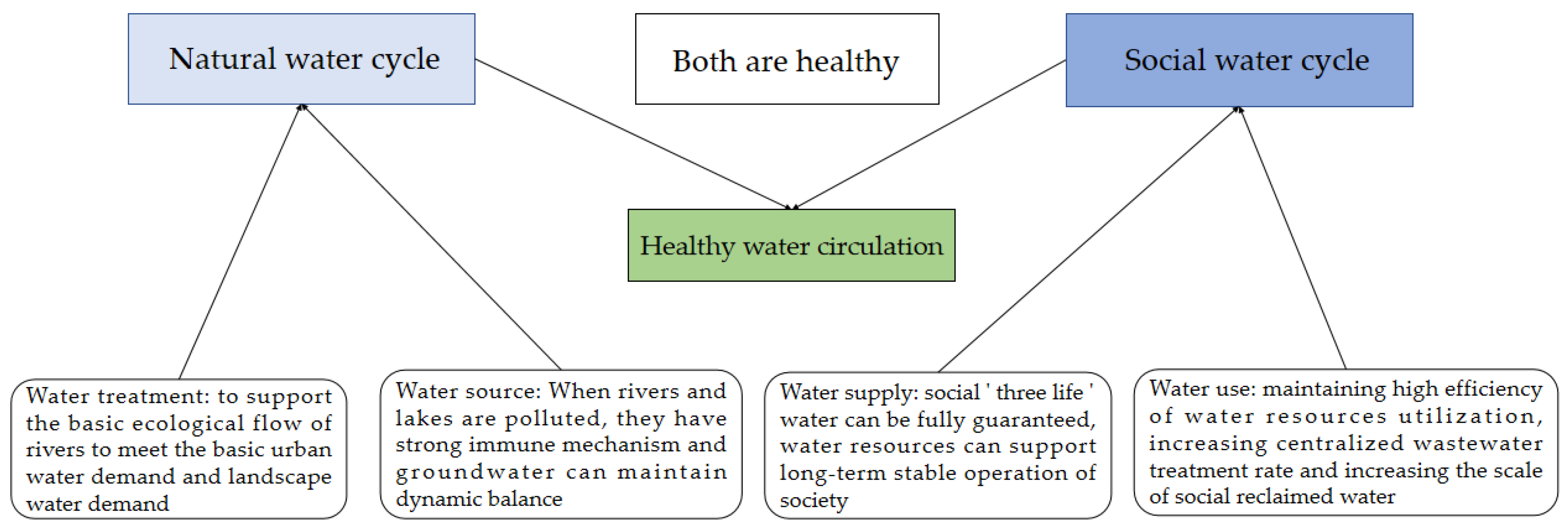 Natural water cycle

Both are healthy

Social water cycle

Healthy water circulation

Water treatment: to support the basic ecological flow of rivers to meet the basic urban water demand and landscape water demand

Water source: When rivers and lakes are polluted, they have strong immune mechanism and groundwater can maintain dynamic balance

Water supply: social ' three life ' water can be fully guaranteed, water resources can support long-term stable operation of society

Water use: maintaining high efficiency of water resources utilization, increasing centralized wastewater treatment rate and increasing the scale of social reclaimed water